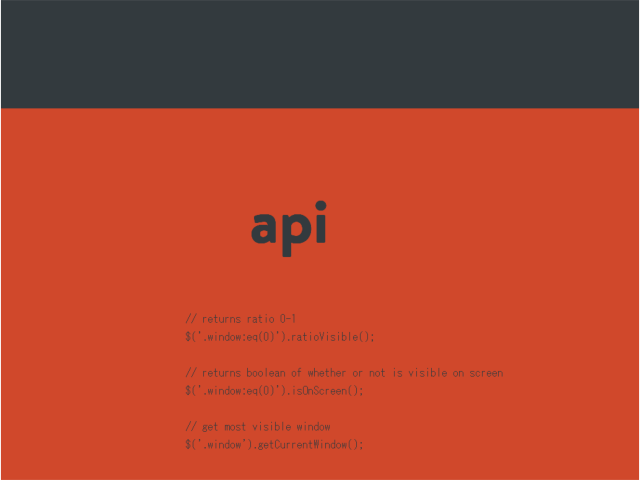 api

// returns ratio 0-1
$('.window:eq(0)').ratioVisible();

// returns boolean of whether or not is visible on screen
$('.window:eq(0)').isOnScreen();

// get most visible window
$('.window').getCurrentWindow();